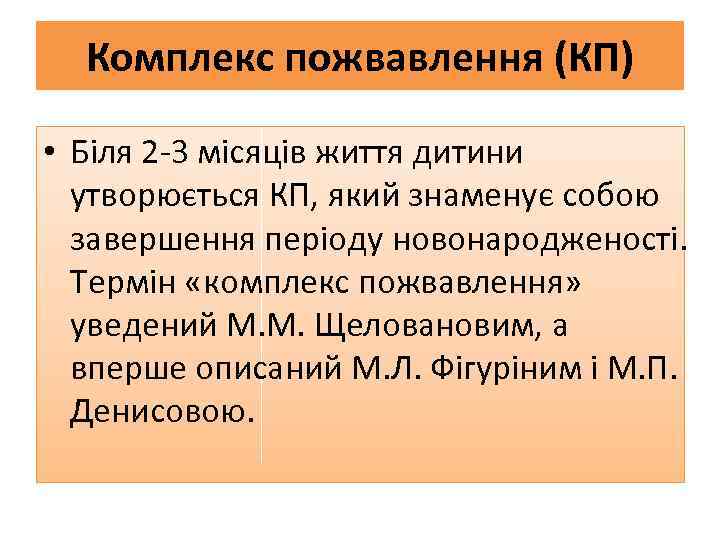 Комплекс пожвавлення (КП)

• Біля 2-3 місяців життя дитини утворюється КП, який знаменує собою завершення періоду новонародженості. Термін «комплекс пожвавлення» уведений М.М. Щеловановим, а вперше описаний М.Л. Фігуріним і М.П. Денисовою.